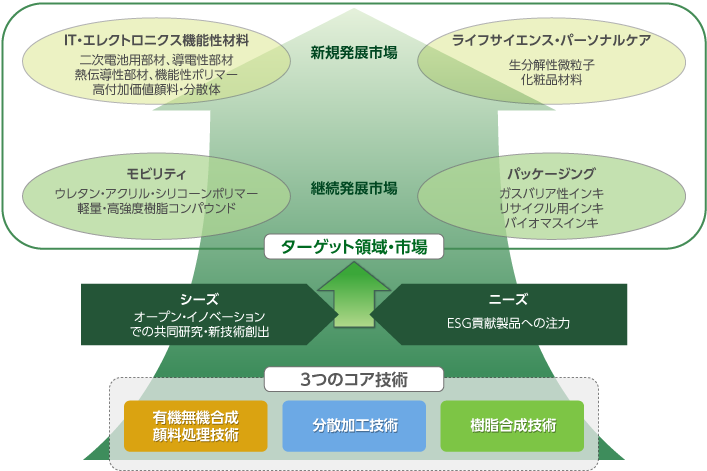 IT・エレクトロニクス機能性材料
二次電池用部材、導電性部材
熱伝導性部材、機能性ポリマー
高付加価値顔料・分散体

新規発展市場

ライフサイエンス・パーソナルケア
生分解性微粒子
化粧品材料

モビリティ
ウレタン・アクリル・シリコーンポリマー
軽量・高強度樹脂コンパウンド

継続発展市場

パッケージング
ガスバリア性インキ
リサイクル用インキ
バイオマスインキ

ターゲット領域・市場

シーズ
オープン・イノベーション
での共同研究・新技術創出

ニーズ
ESG貢献製品への注力

3つのコア技術

有機無機合成
顔料処理技術

分散加工技術

樹脂合成技術